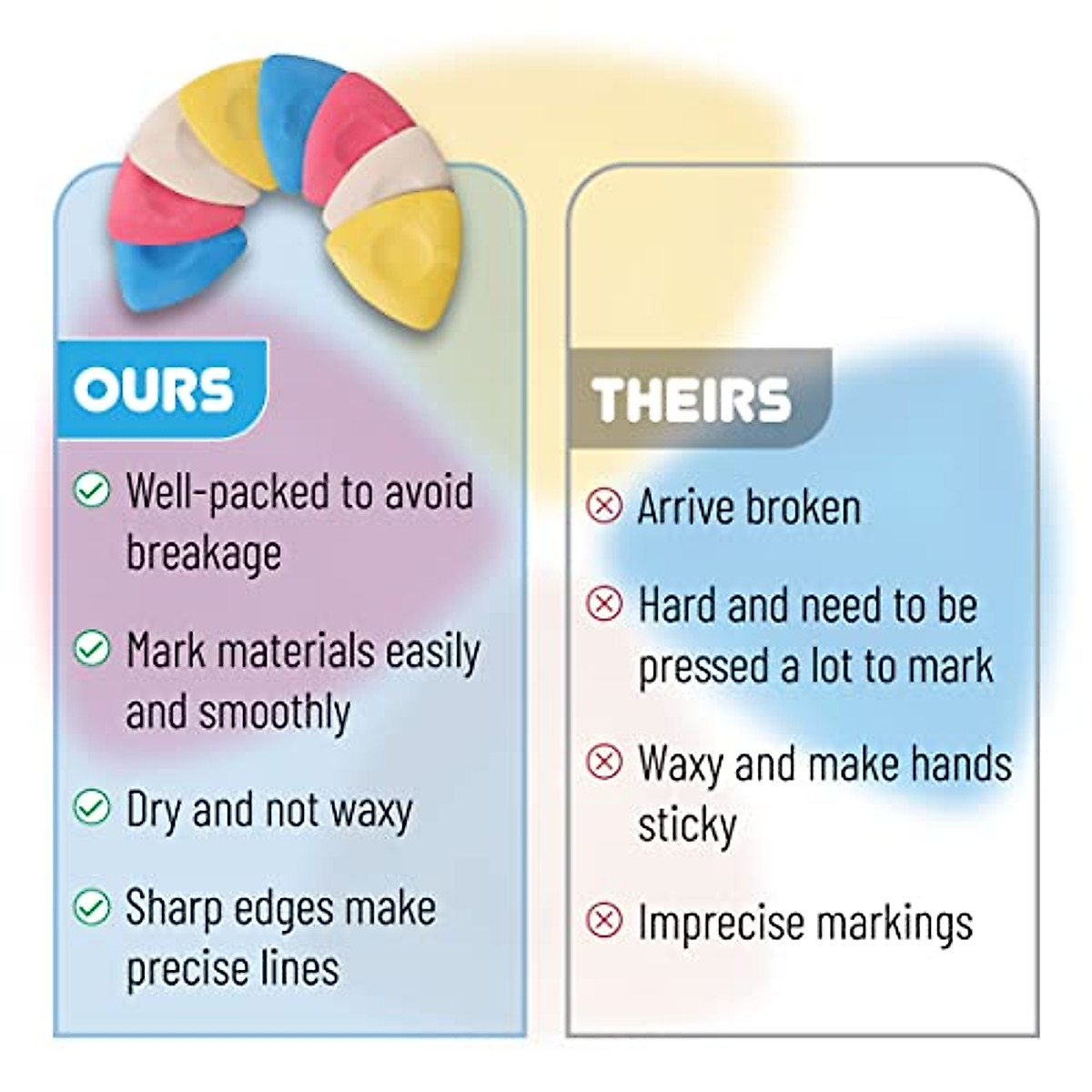 OURS

Well-packed to avoid breakage

Mark materials easily and smoothly

Dry and not waxy

Sharp edges make precise lines

THEIRS

Arrive broken

Hard and need to be pressed a lot to mark

Waxy and make hands sticky

Imprecise markings